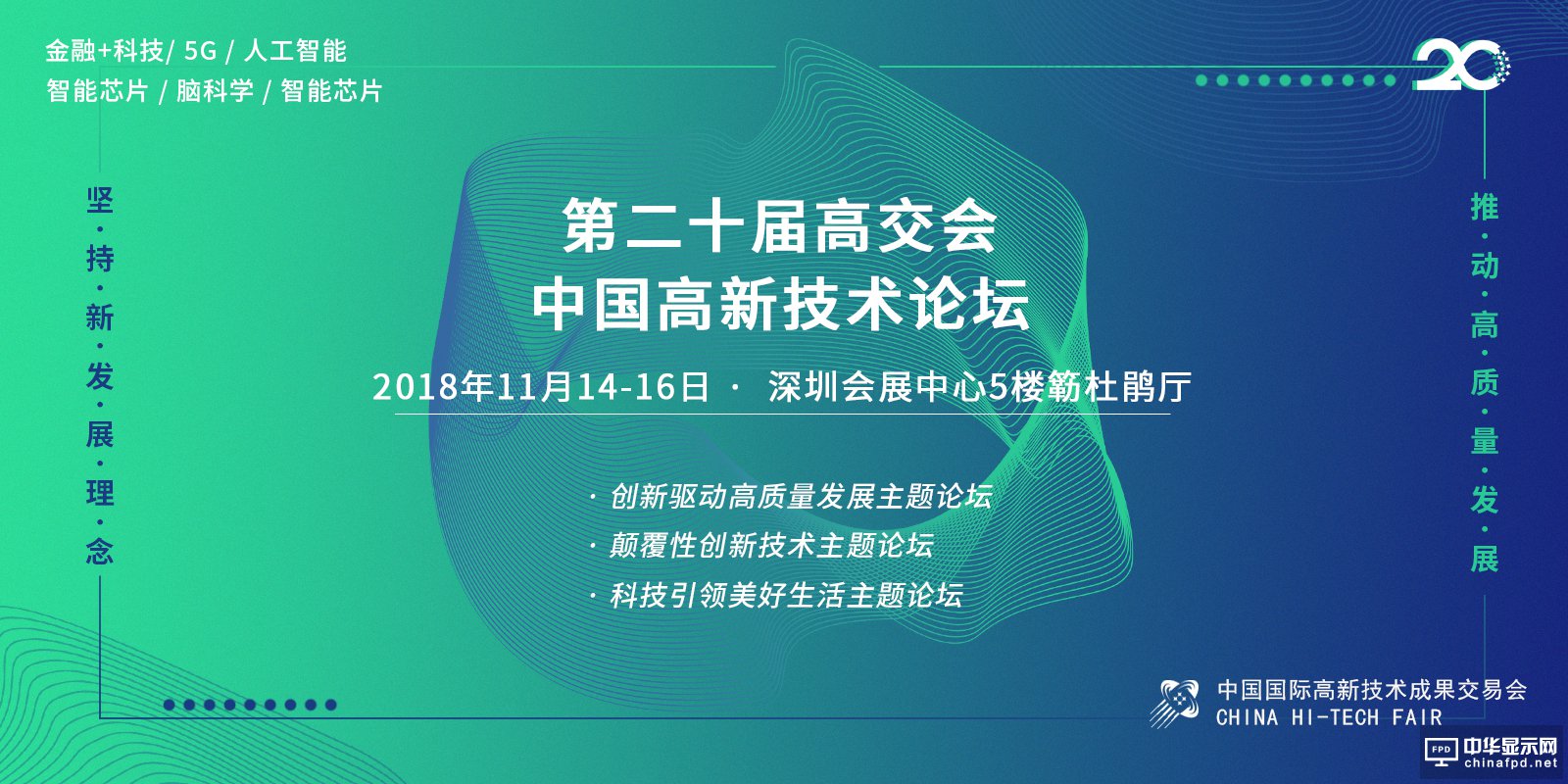 金融+科技/ 5G / 人工智能
智能芯片 / 脑科学 / 智能芯片

20

坚·持·新·发·展·理·念

第二十届高交会
中国高新技术论坛

2018年11月14-16日 · 深圳会展中心5楼簕杜鹃厅

· 创新驱动高质量发展主题论坛
· 颠覆性创新技术主题论坛
· 科技引领美好生活主题论坛

推·动·高·质·量·发·展

中国国际高新技术成果交易会
CHINA HI-TECH FAIR

FPD 中华显示网 chinafpd.net